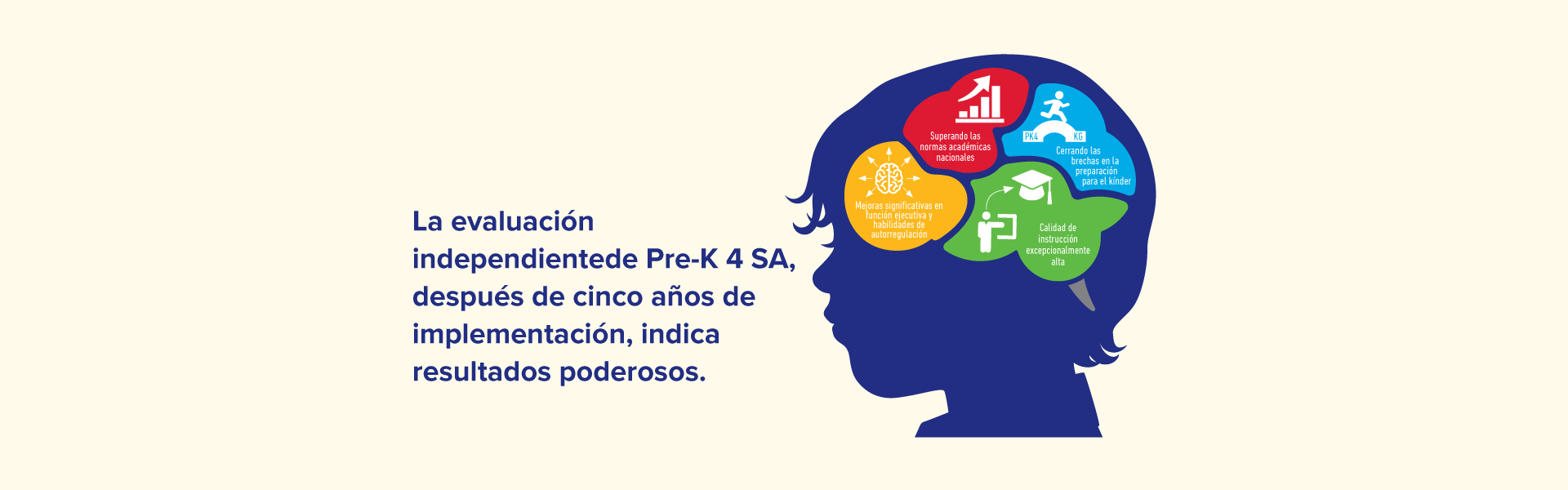 La evaluación independientede Pre-K 4 SA, después de cinco años de implementación, indica resultados poderosos.

Superando las normas académicas nacionales

PK4

KG

Cerrando las brechas en la preparación para el kínder

Mejoras significativas en función ejecutiva y habilidades de autorregulación

Calidad de instrucción excepcionalmente alta